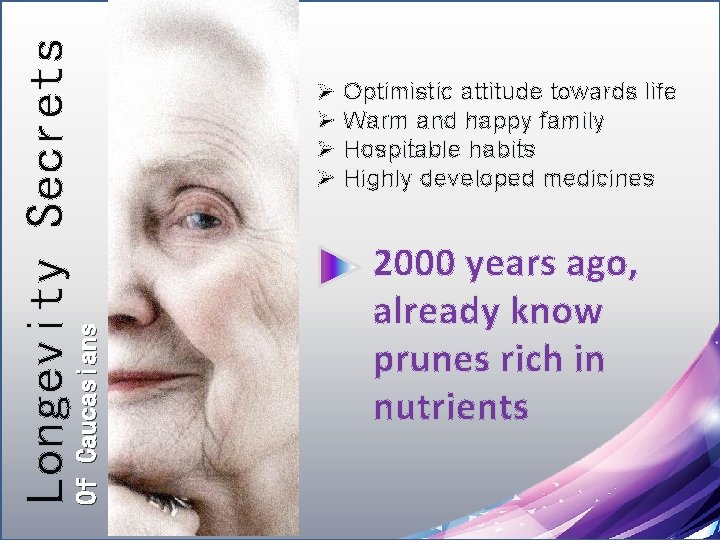 Longevity Secrets
Of Caucasians

➢ Optimistic attitude towards life
➢ Warm and happy family
➢ Hospitable habits
➢ Highly developed medicines

2000 years ago, already know prunes rich in nutrients